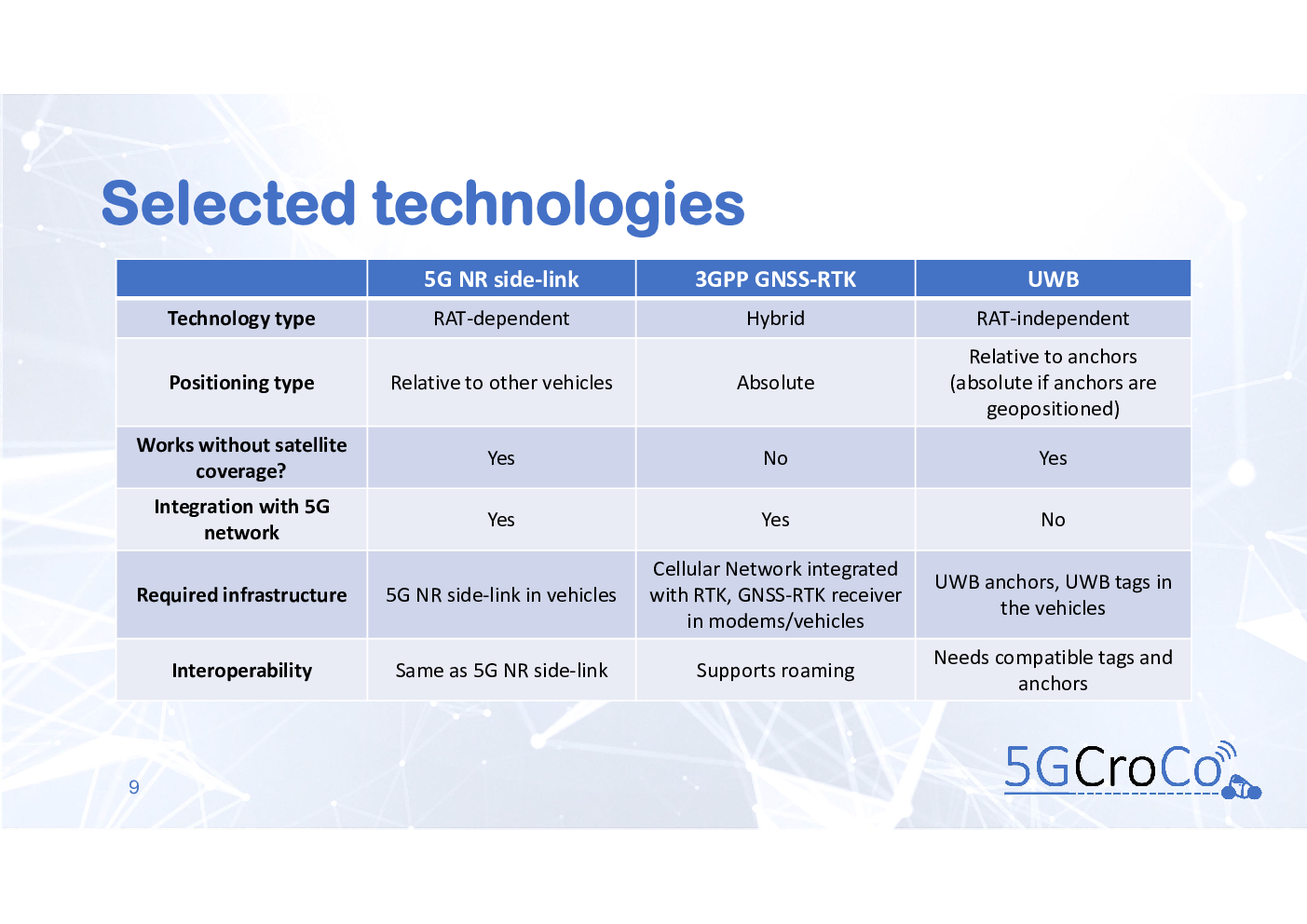 Selected technologies

| | 5G NR side-link | 3GPP GNSS-RTK | UWB |
|---|---|---|---|
| Technology type | RAT-dependent | Hybrid | RAT-independent |
| Positioning type | Relative to other vehicles | Absolute | Relative to anchors (absolute if anchors are geopositioned) |
| Works without satellite coverage? | Yes | No | Yes |
| Integration with 5G network | Yes | Yes | No |
| Required infrastructure | 5G NR side-link in vehicles | Cellular Network integrated with RTK, GNSS-RTK receiver in modems/vehicles | UWB anchors, UWB tags in the vehicles |
| Interoperability | Same as 5G NR side-link | Supports roaming | Needs compatible tags and anchors |

9

5GCroCo